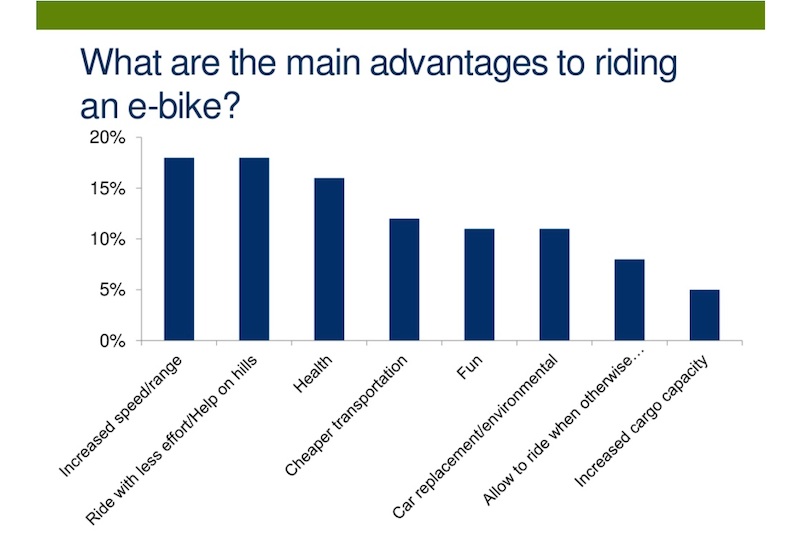 What are the main advantages to riding an e-bike?

20%
15%
10%
5%
0%

Increased speed/range
Ride with less effort/Help on hills
Health
Cheaper transportation
Fun
Car replacement/environmental
Allow to ride when otherwise…
Increased cargo capacity